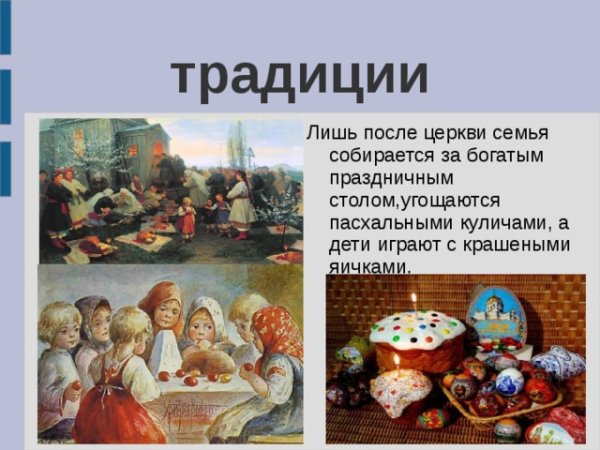 традиции

Лишь после церкви семья собирается за богатым праздничным столом,угощаются пасхальными куличами, а дети играют с крашеными яичками.